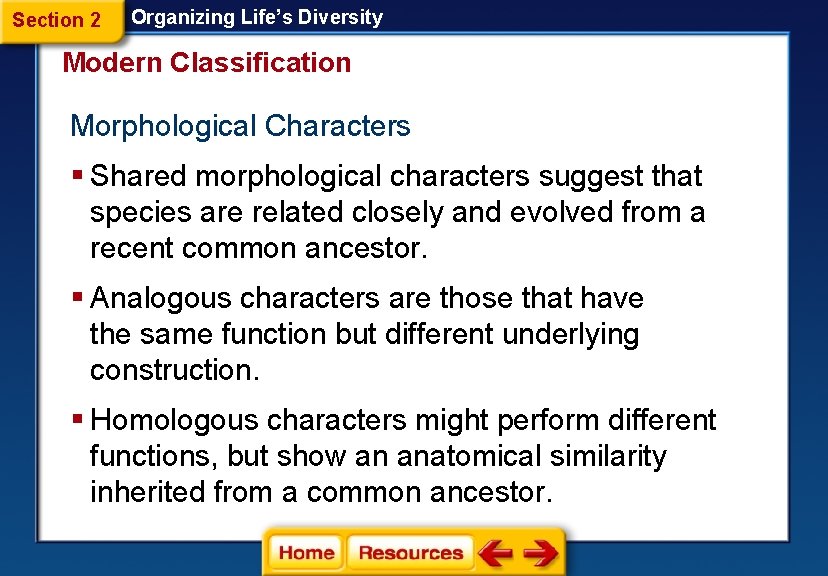 Section 2 Organizing Life's Diversity

Modern Classification

Morphological Characters

▪ Shared morphological characters suggest that species are related closely and evolved from a recent common ancestor.

▪ Analogous characters are those that have the same function but different underlying construction.

▪ Homologous characters might perform different functions, but show an anatomical similarity inherited from a common ancestor.

Home Resources